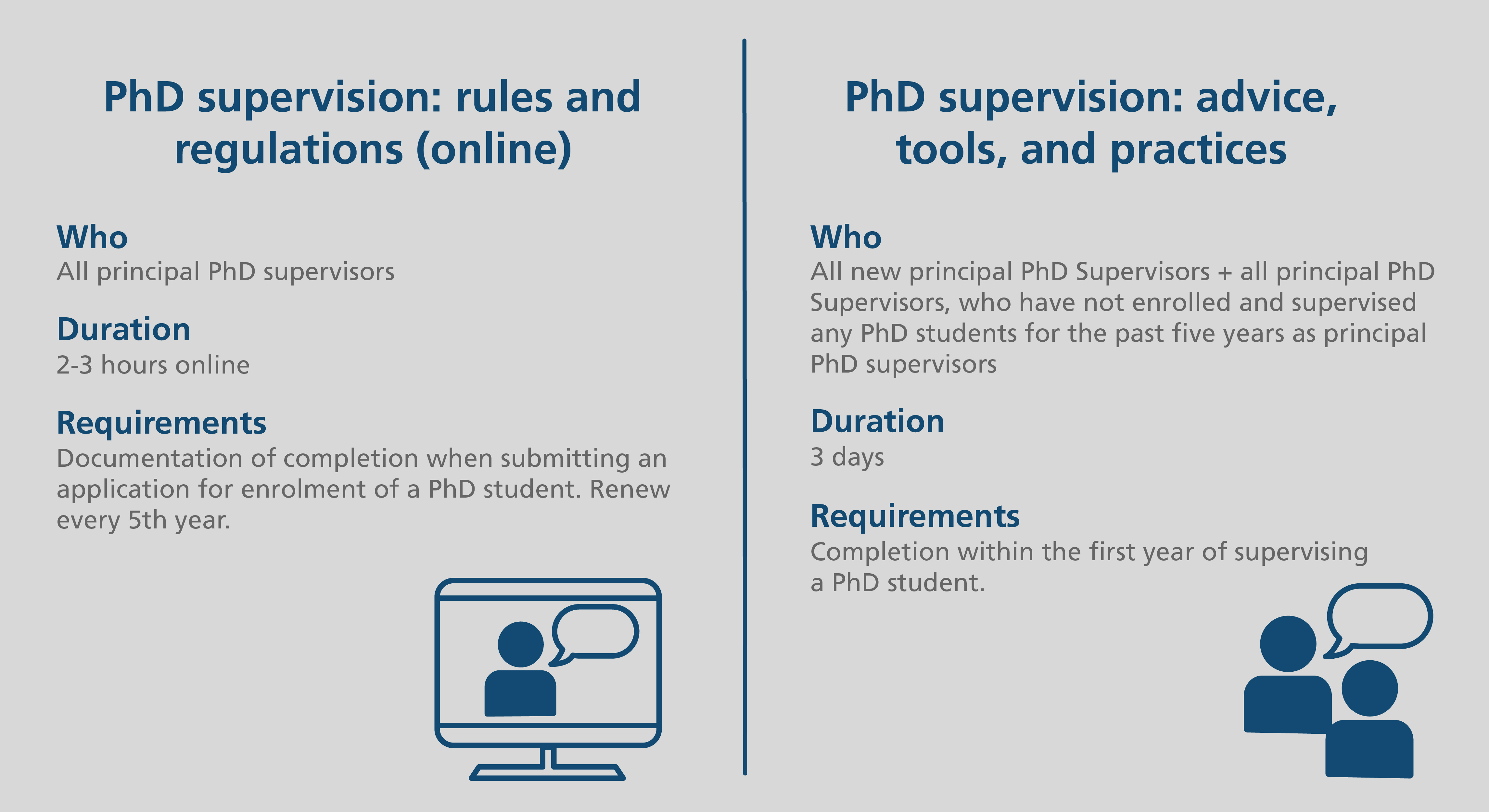 PhD supervision: rules and regulations (online)

Who
All principal PhD supervisors

Duration
2-3 hours online

Requirements
Documentation of completion when submitting an application for enrolment of a PhD student. Renew every 5th year.

PhD supervision: advice, tools, and practices

Who
All new principal PhD Supervisors + all principal PhD Supervisors, who have not enrolled and supervised any PhD students for the past five years as principal PhD supervisors

Duration
3 days

Requirements
Completion within the first year of supervising a PhD student.